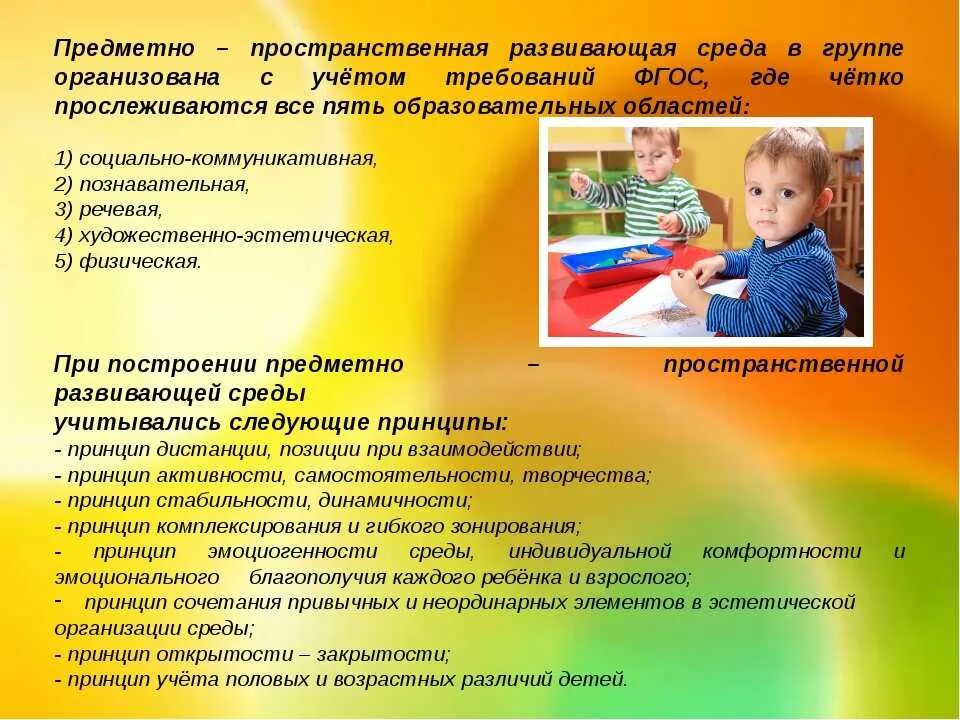 Предметно – пространственная развивающая среда в группе организована с учётом требований ФГОС, где чётко прослеживаются все пять образовательных областей:

1) социально-коммуникативная,
2) познавательная,
3) речевая,
4) художественно-эстетическая,
5) физическая.

При построении предметно – пространственной развивающей среды
учитывались следующие принципы:
- принцип дистанции, позиции при взаимодействии;
- принцип активности, самостоятельности, творчества;
- принцип стабильности, динамичности;
- принцип комплексирования и гибкого зонирования;
- принцип эмоциогенности среды, индивидуальной комфортности и эмоционального благополучия каждого ребёнка и взрослого;
- принцип сочетания привычных и неординарных элементов в эстетической организации среды;
- принцип открытости – закрытости;
- принцип учёта половых и возрастных различий детей.